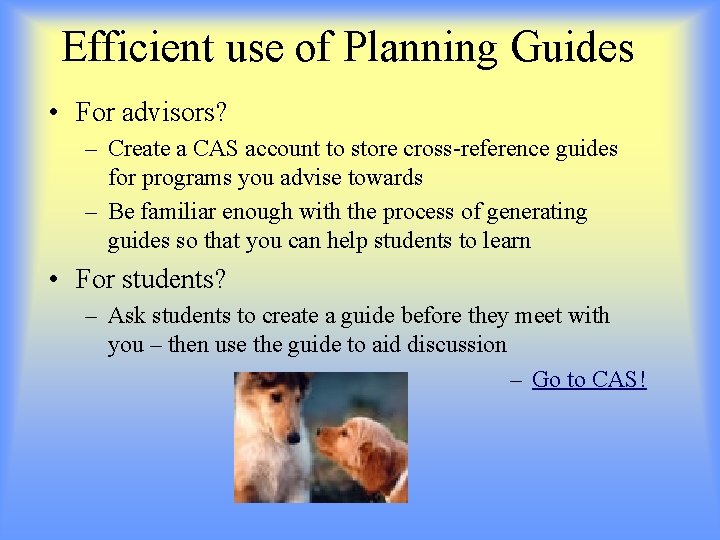 Efficient use of Planning Guides

• For advisors?
  – Create a CAS account to store cross-reference guides for programs you advise towards
  – Be familiar enough with the process of generating guides so that you can help students to learn

• For students?
  – Ask students to create a guide before they meet with you – then use the guide to aid discussion

– Go to CAS!